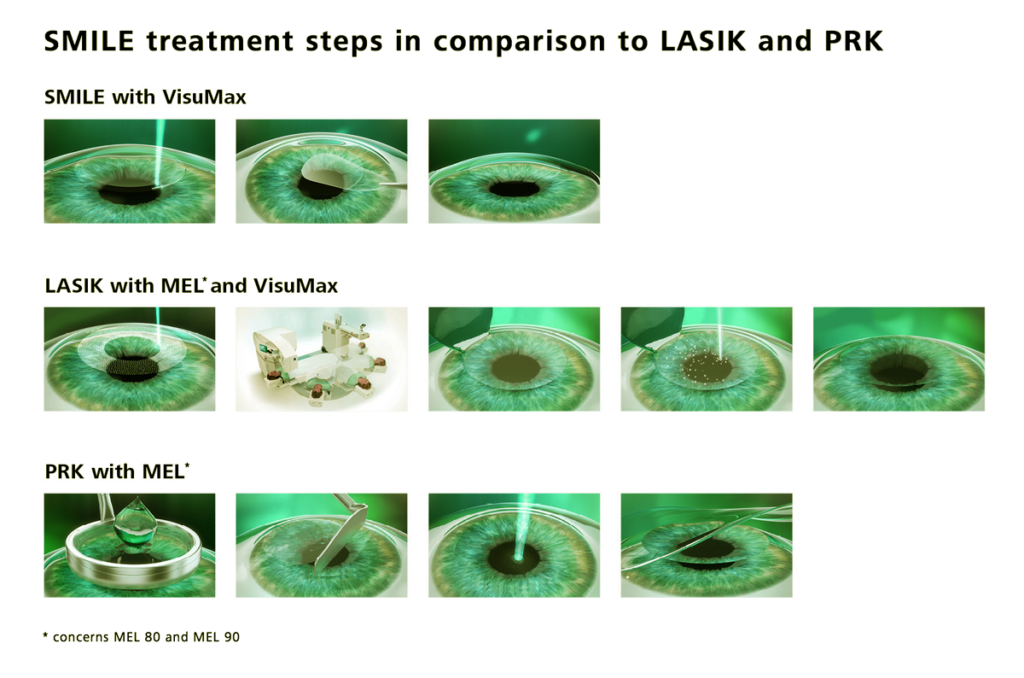 SMILE treatment steps in comparison to LASIK and PRK

SMILE with VisuMax

LASIK with MEL* and VisuMax

PRK with MEL*

* concerns MEL 80 and MEL 90